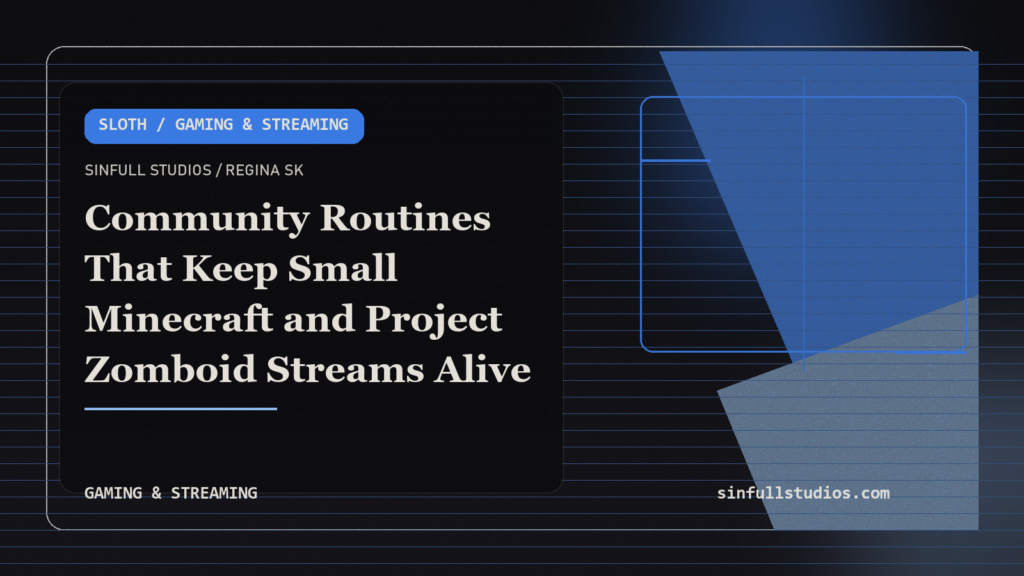 SLOTH / GAMING & STREAMING

SINFULL STUDIOS / REGINA SK

Community Routines That Keep Small Minecraft and Project Zomboid Streams Alive

GAMING & STREAMING

sinfullstudios.com